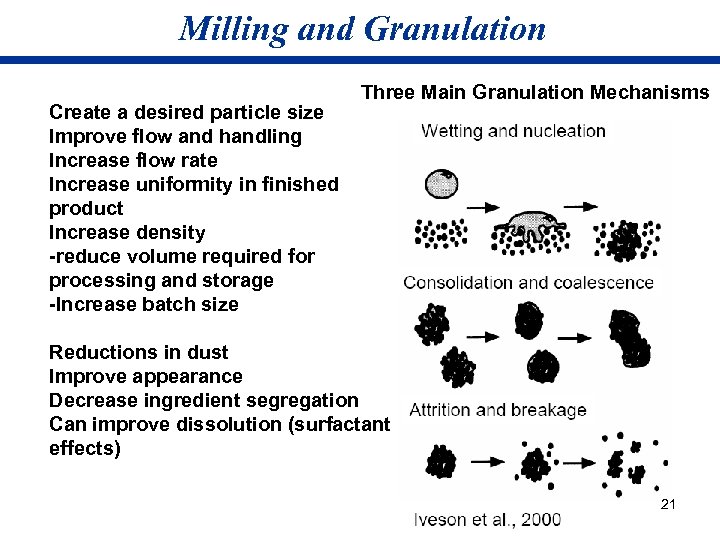 Milling and Granulation

Create a desired particle size
Improve flow and handling
Increase flow rate
Increase uniformity in finished product
Increase density
-reduce volume required for processing and storage
-Increase batch size

Reductions in dust
Improve appearance
Decrease ingredient segregation
Can improve dissolution (surfactant effects)

Three Main Granulation Mechanisms

Wetting and nucleation

Consolidation and coalescence

Attrition and breakage

Iveson et al., 2000

21